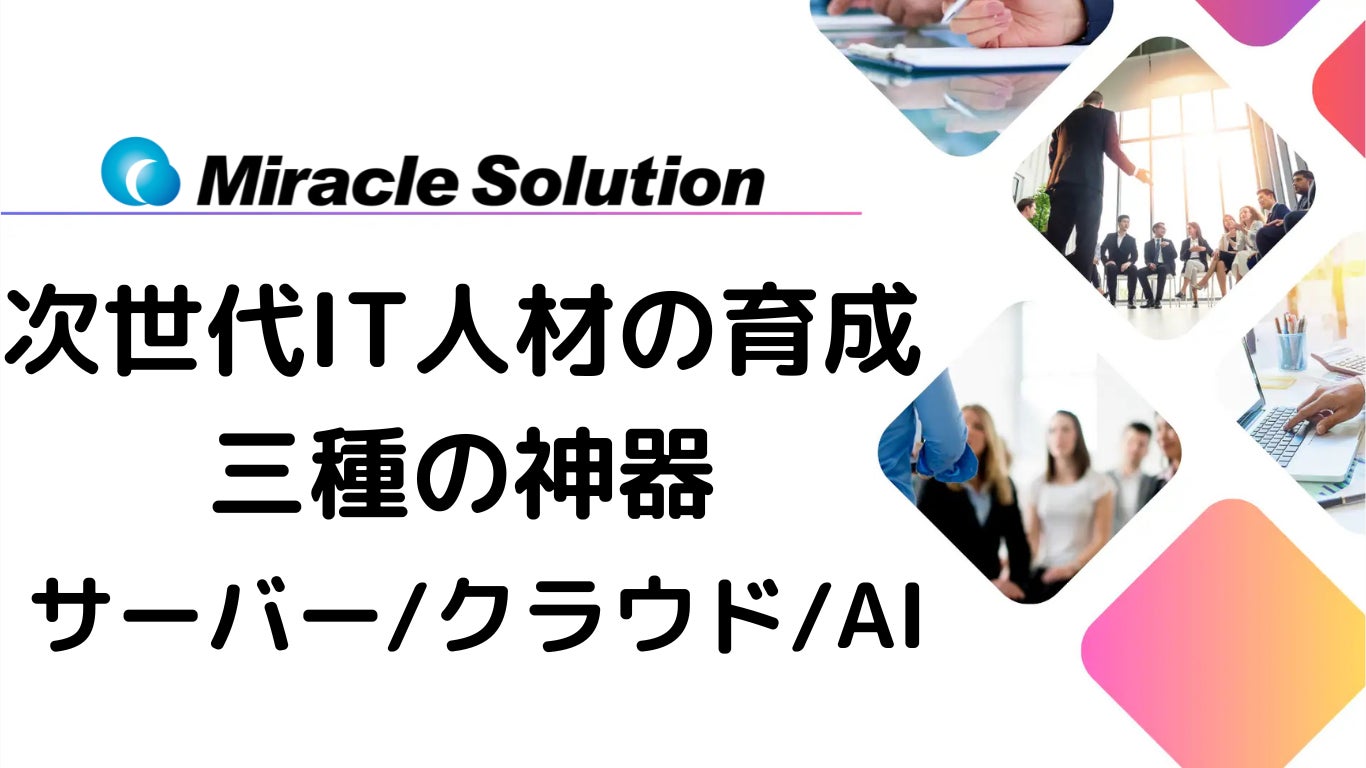 Miracle Solution

次世代IT人材の育成
三種の神器
サーバー/クラウド/AI